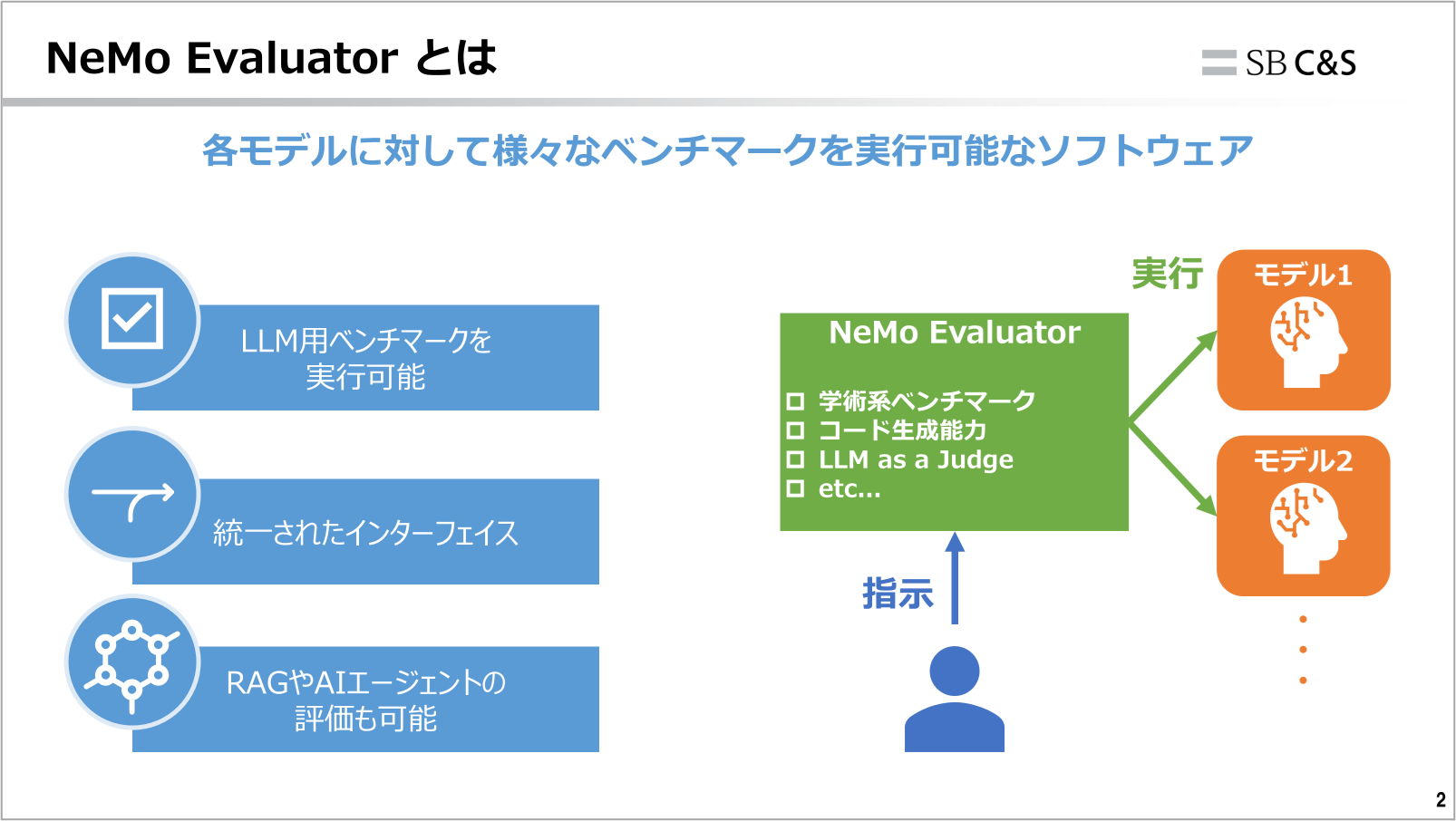 NeMo Evaluator とは

SB C&S

各モデルに対して様々なベンチマークを実行可能なソフトウェア

LLM用ベンチマークを実行可能

統一されたインターフェイス

RAGやAIエージェントの評価も可能

NeMo Evaluator

□ 学術系ベンチマーク
□ コード生成能力
□ LLM as a Judge
□ etc...

実行

モデル1

モデル2

指示

2